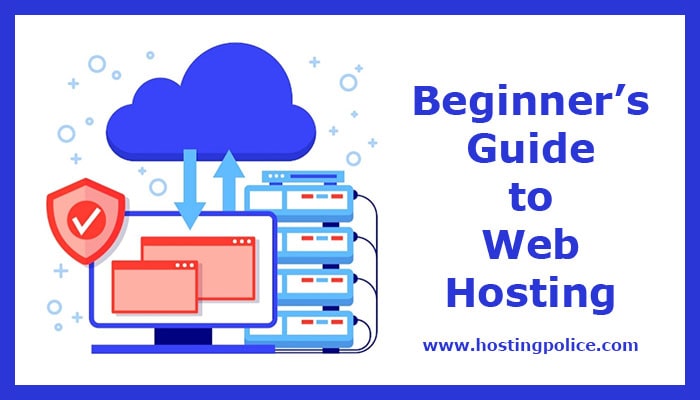 Beginner’s Guide to Web Hosting

www.hostingpolice.com